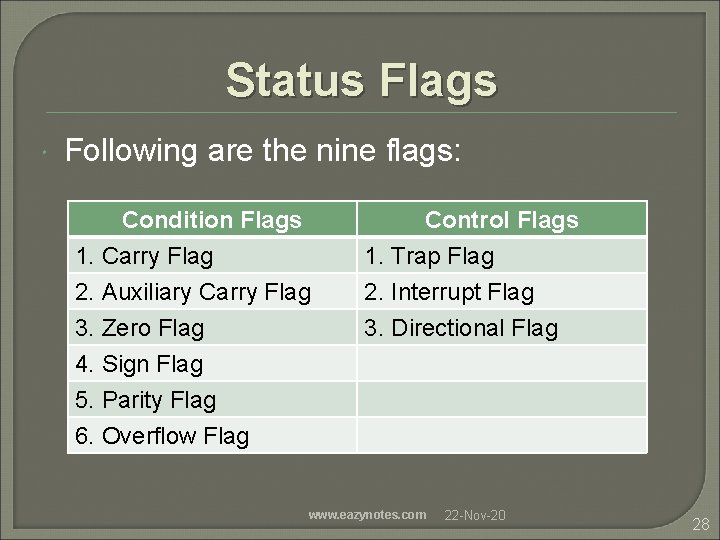 Status Flags

Following are the nine flags:

| Condition Flags | Control Flags |
|---|---|
| 1. Carry Flag | 1. Trap Flag |
| 2. Auxiliary Carry Flag | 2. Interrupt Flag |
| 3. Zero Flag | 3. Directional Flag |
| 4. Sign Flag | |
| 5. Parity Flag | |
| 6. Overflow Flag | |

www.eazynotes.com 22-Nov-20

28